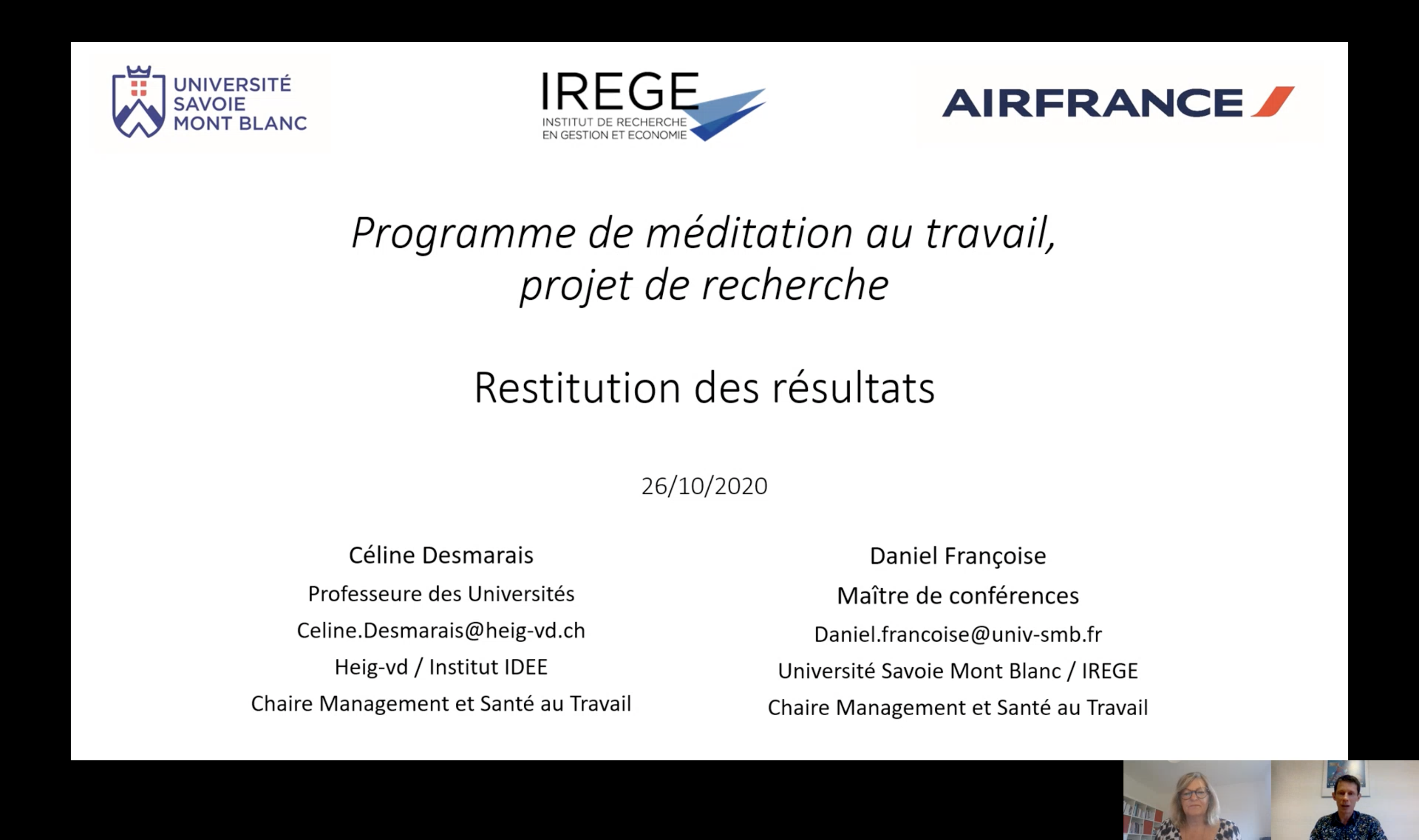 UNIVERSITÉ SAVOIE MONT BLANC

IREGE
INSTITUT DE RECHERCHE EN GESTION ET ECONOMIE

AIRFRANCE

Programme de méditation au travail, projet de recherche

Restitution des résultats

26/10/2020

Céline Desmarais
Professeure des Universités
Celine.Desmarais@heig-vd.ch
Heig-vd / Institut IDEE
Chaire Management et Santé au Travail

Daniel Françoise
Maître de conférences
Daniel.francoise@univ-smb.fr
Université Savoie Mont Blanc / IREGE
Chaire Management et Santé au Travail